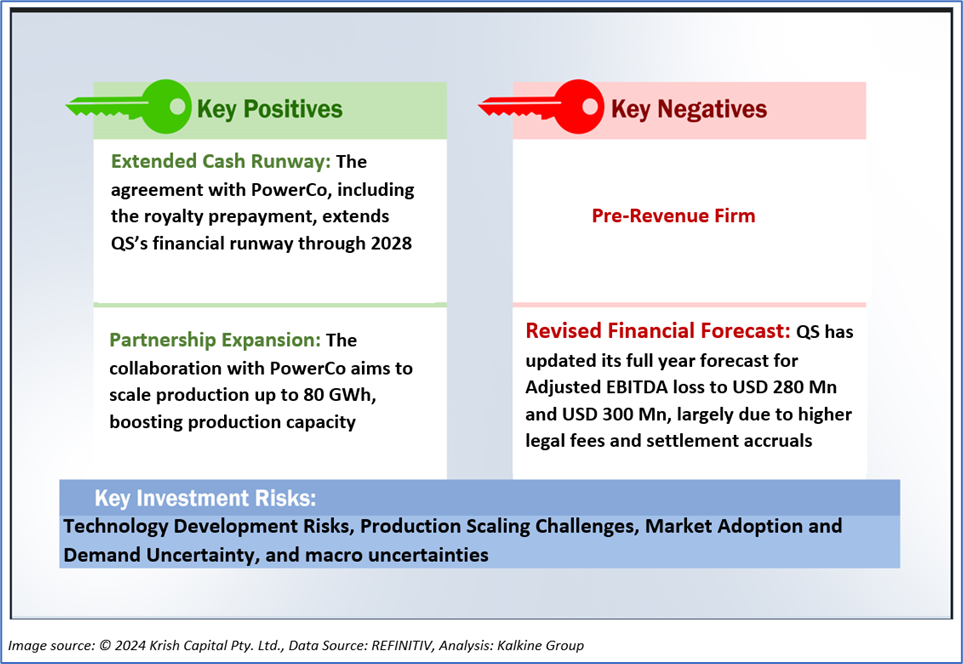 Key Positives

Extended Cash Runway: The agreement with PowerCo, including the royalty prepayment, extends QS's financial runway through 2028

Partnership Expansion: The collaboration with PowerCo aims to scale production up to 80 GWh, boosting production capacity

Key Negatives

Pre-Revenue Firm

Revised Financial Forecast: QS has updated its full year forecast for Adjusted EBITDA loss to USD 280 Mn and USD 300 Mn, largely due to higher legal fees and settlement accruals

Key Investment Risks:
Technology Development Risks, Production Scaling Challenges, Market Adoption and Demand Uncertainty, and macro uncertainties

Image source: © 2024 Krish Capital Pty. Ltd., Data Source: REFINITIV, Analysis: Kalkine Group